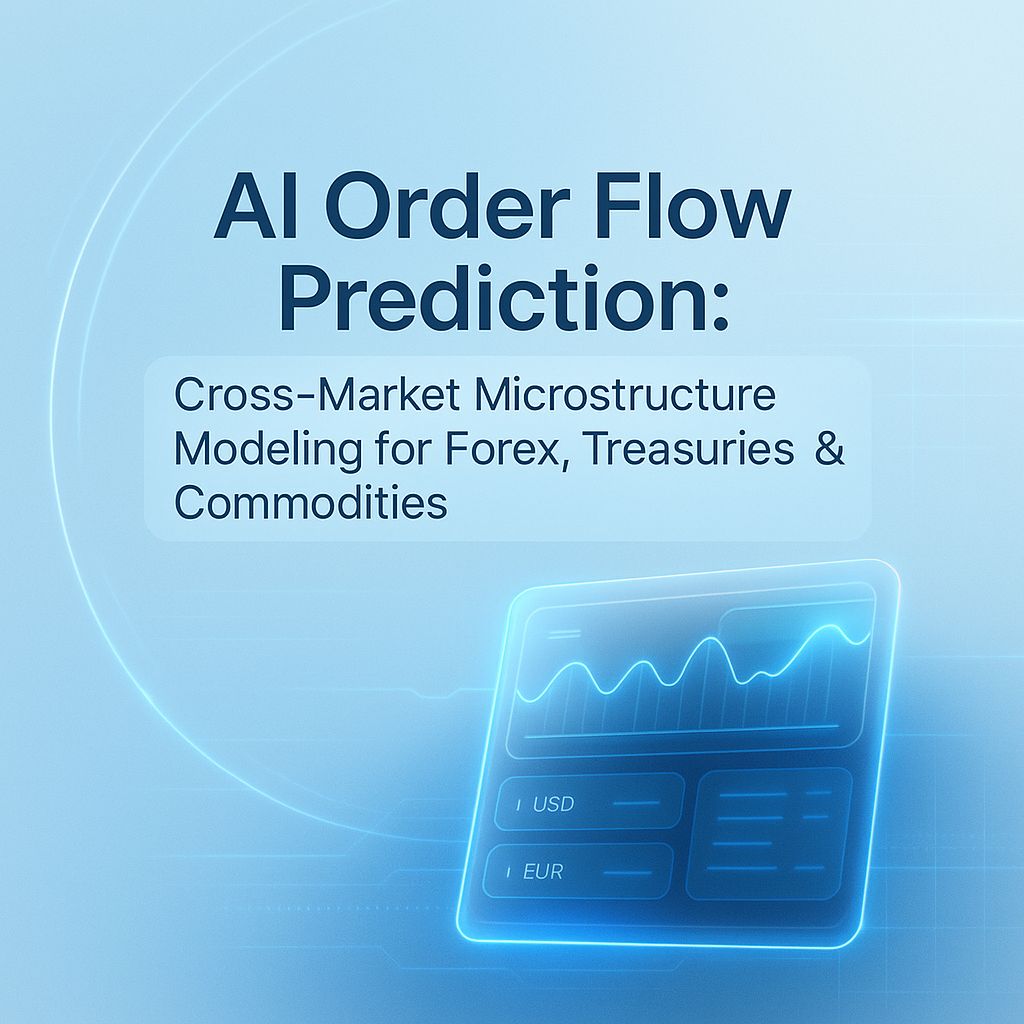 AI Order Flow Prediction:

Cross-Market Microstructure Modeling for Forex, Treasuries & Commodities

USD

EUR